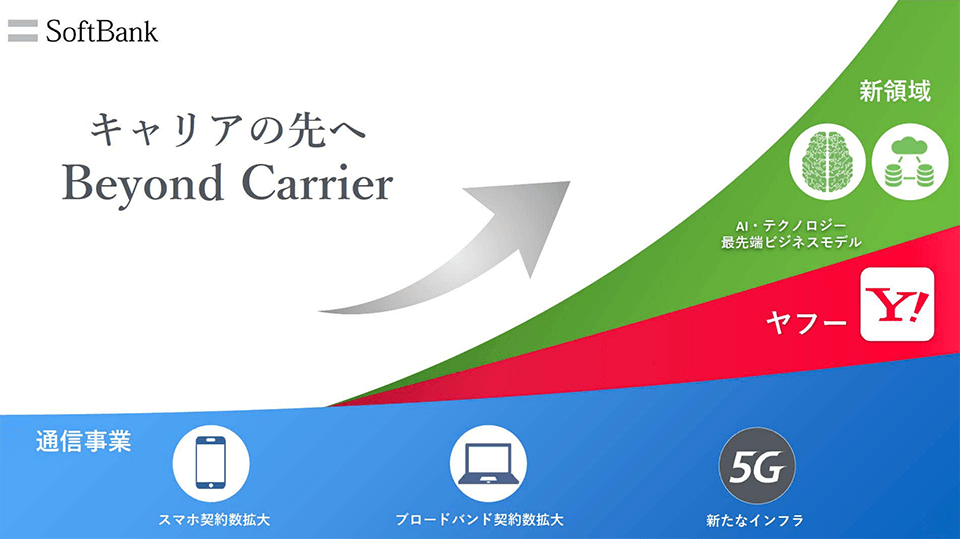 SoftBank

キャリアの先へ
Beyond Carrier

新領域

AI・テクノロジー
最先端ビジネスモデル

ヤフー

Y!

通信事業

スマホ契約数拡大

ブロードバンド契約数拡大

5G

新たなインフラ